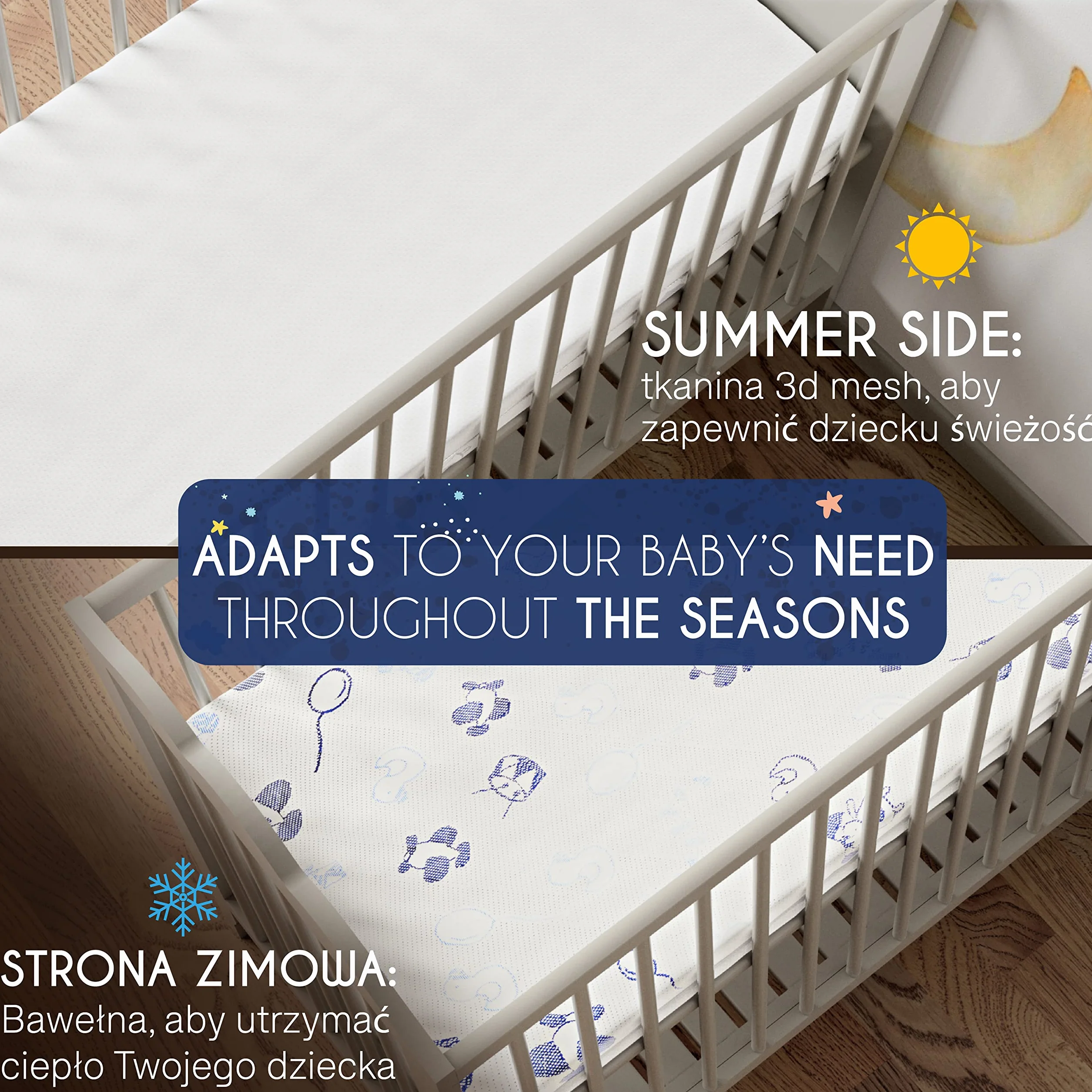 SUMMER SIDE:
tkanina 3d mesh, aby zapewnić dziecku świeżość

ADAPTS TO YOUR BABY'S NEED THROUGHOUT THE SEASONS

STRONA ZIMOWA:
Bawełna, aby utrzymać ciepło Twojego dziecka